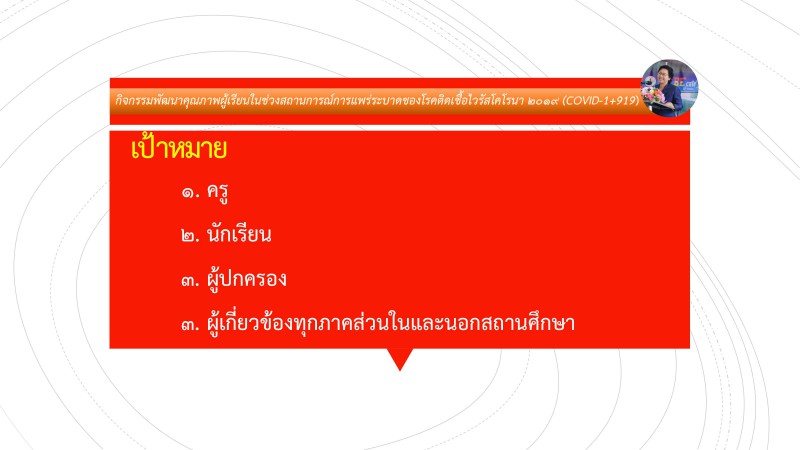 กิจกรรมพัฒนาคุณภาพผู้เรียนในช่วงสถานการณ์การแพร่ระบาดของโรคติดเชื้อไวรัสโคโรนา ๒๐๑๙ (COVID-1+919)

เป้าหมาย

๑. ครู

๒. นักเรียน

๓. ผู้ปกครอง

๓. ผู้เกี่ยวข้องทุกภาคส่วนในและนอกสถานศึกษา